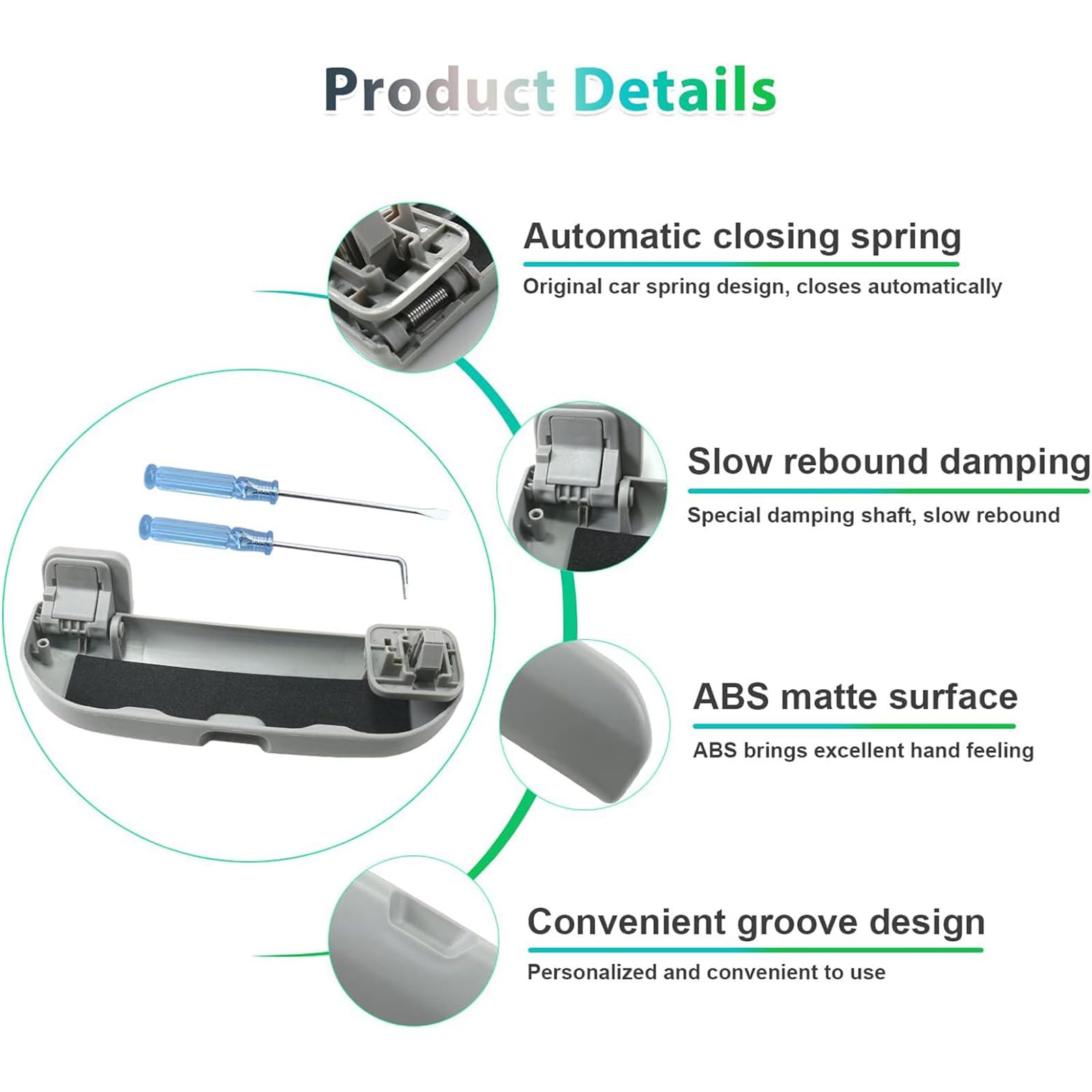 Product Details

Automatic closing spring

Original car spring design, closes automatically

Slow rebound damping

Special damping shaft, slow rebound

ABS matte surface

ABS brings excellent hand feeling

Convenient groove design

Personalized and convenient to use